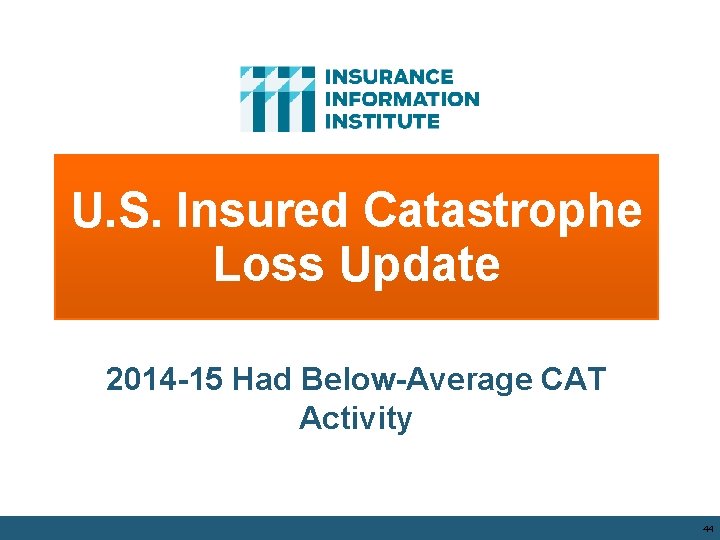 INSURANCE
INFORMATION
INSTITUTE

U.S. Insured Catastrophe Loss Update

2014-15 Had Below-Average CAT Activity

44